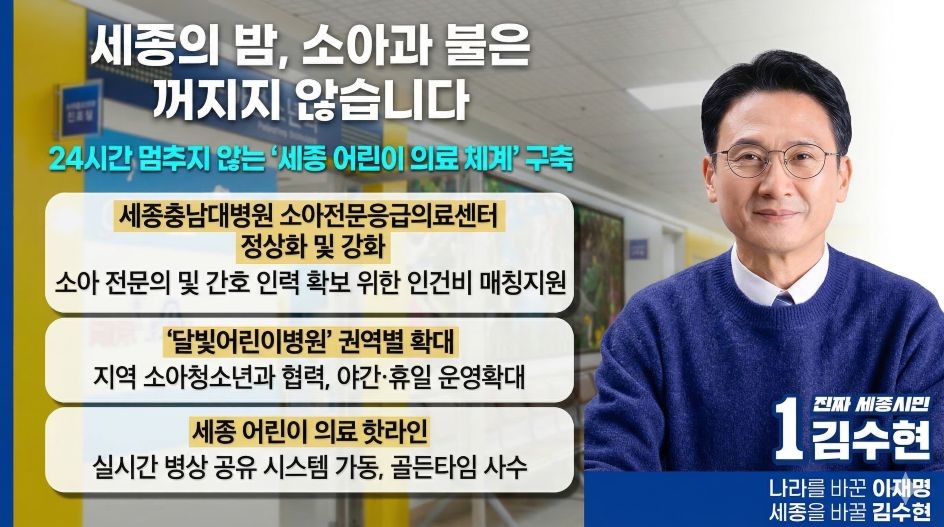 세종의 밤, 소아과 불은 꺼지지 않습니다

24시간 멈추지 않는 '세종 어린이 의료 체계' 구축

세종충남대병원 소아전문응급의료센터 정상화 및 강화

소아 전문의 및 간호 인력 확보 위한 인건비 매칭지원

'달빛어린이병원' 권역별 확대

지역 소아청소년과 협력, 야간·휴일 운영확대

세종 어린이 의료 핫라인

실시간 병상 공유 시스템 가동, 골든타임 사수

진짜 세종시민

1 김수현

나라를 바꾼 이재명
세종을 바꿀 김수현